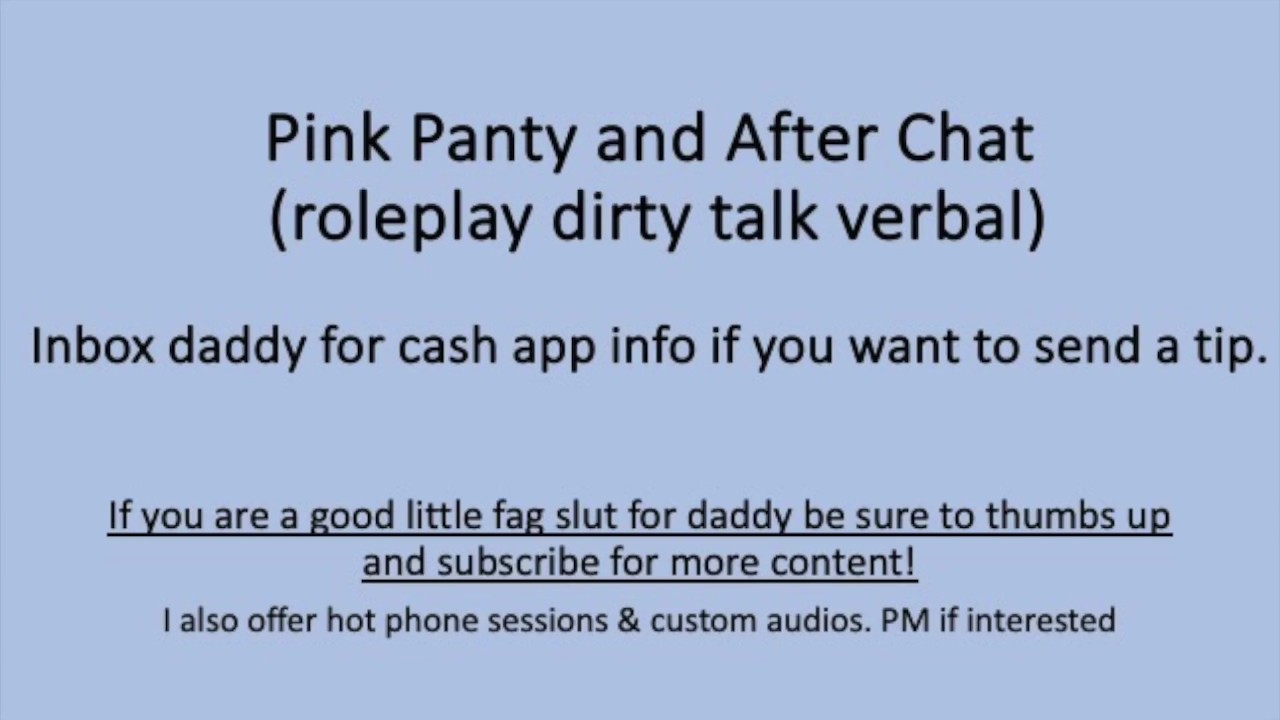 Pink Panty and After Chat
(roleplay dirty talk verbal)

Inbox daddy for cash app info if you want to send a tip.

If you are a good little fag slut for daddy be sure to thumbs up and subscribe for more content!

I also offer hot phone sessions & custom audios. PM if interested